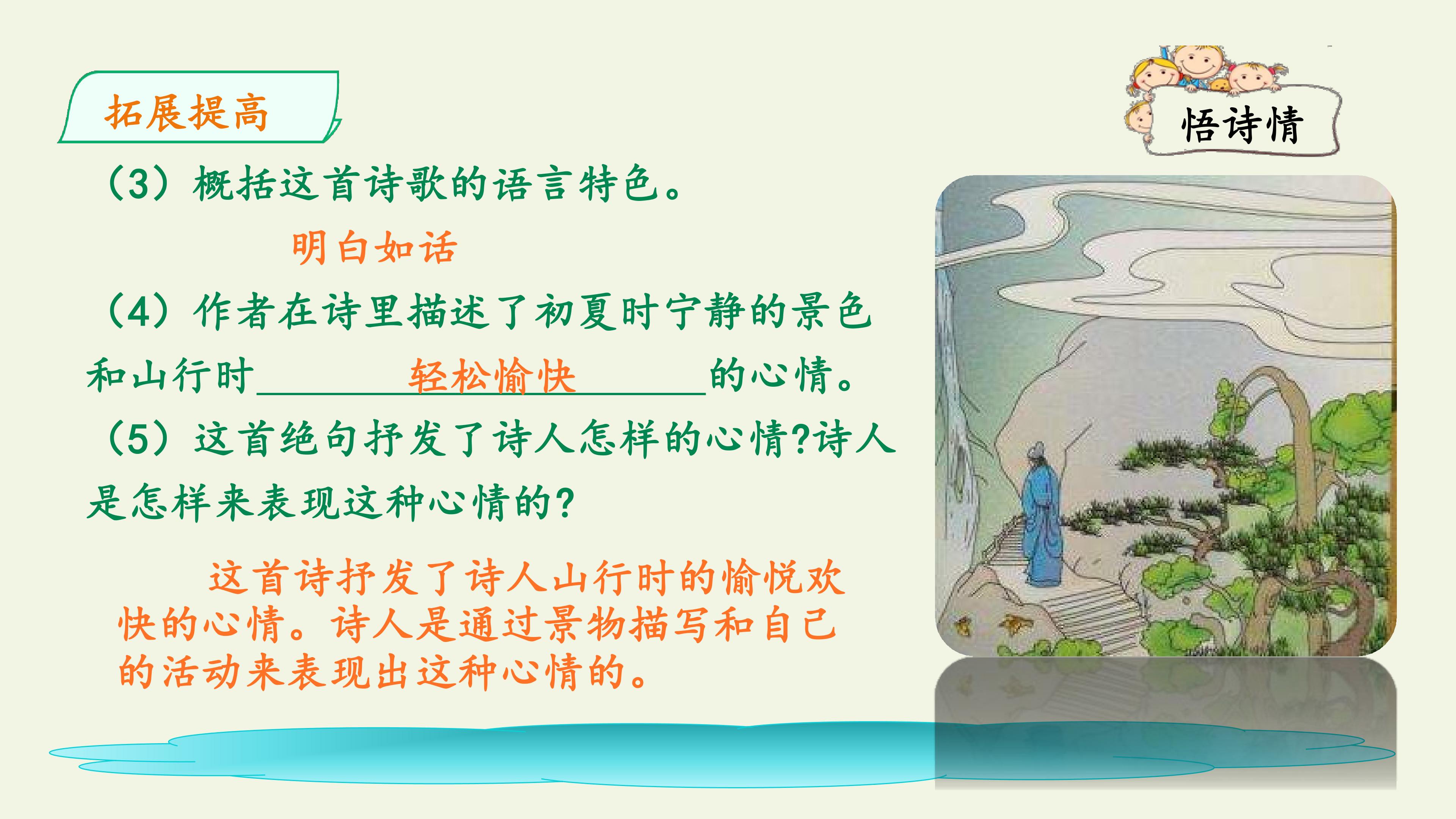 拓展提高

悟诗情

（3）概括这首诗歌的语言特色。

明白如话

（4）作者在诗里描述了初夏时宁静的景色和山行时轻松愉快的心情。

（5）这首绝句抒发了诗人怎样的心情?诗人是怎样来表现这种心情的?

这首诗抒发了诗人山行时的愉悦欢快的心情。诗人是通过景物描写和自己的活动来表现出这种心情的。